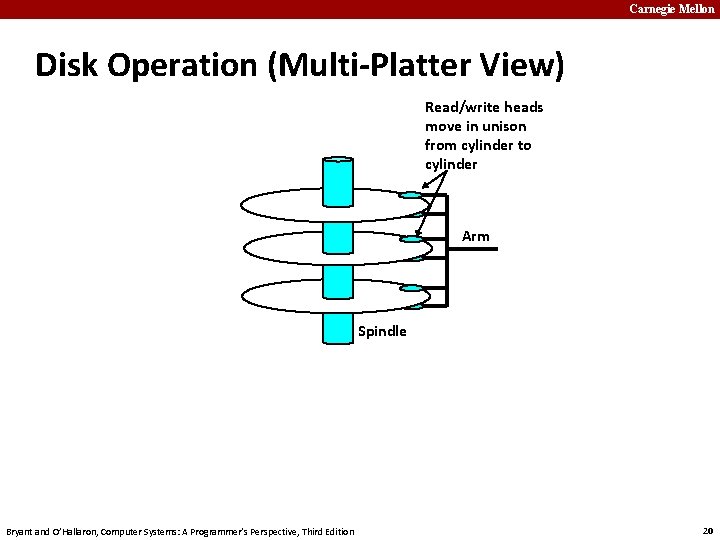 Carnegie Mellon

Disk Operation (Multi-Platter View)

Read/write heads move in unison from cylinder to cylinder

Arm

Spindle

Bryant and O'Hallaron, Computer Systems: A Programmer's Perspective, Third Edition

20